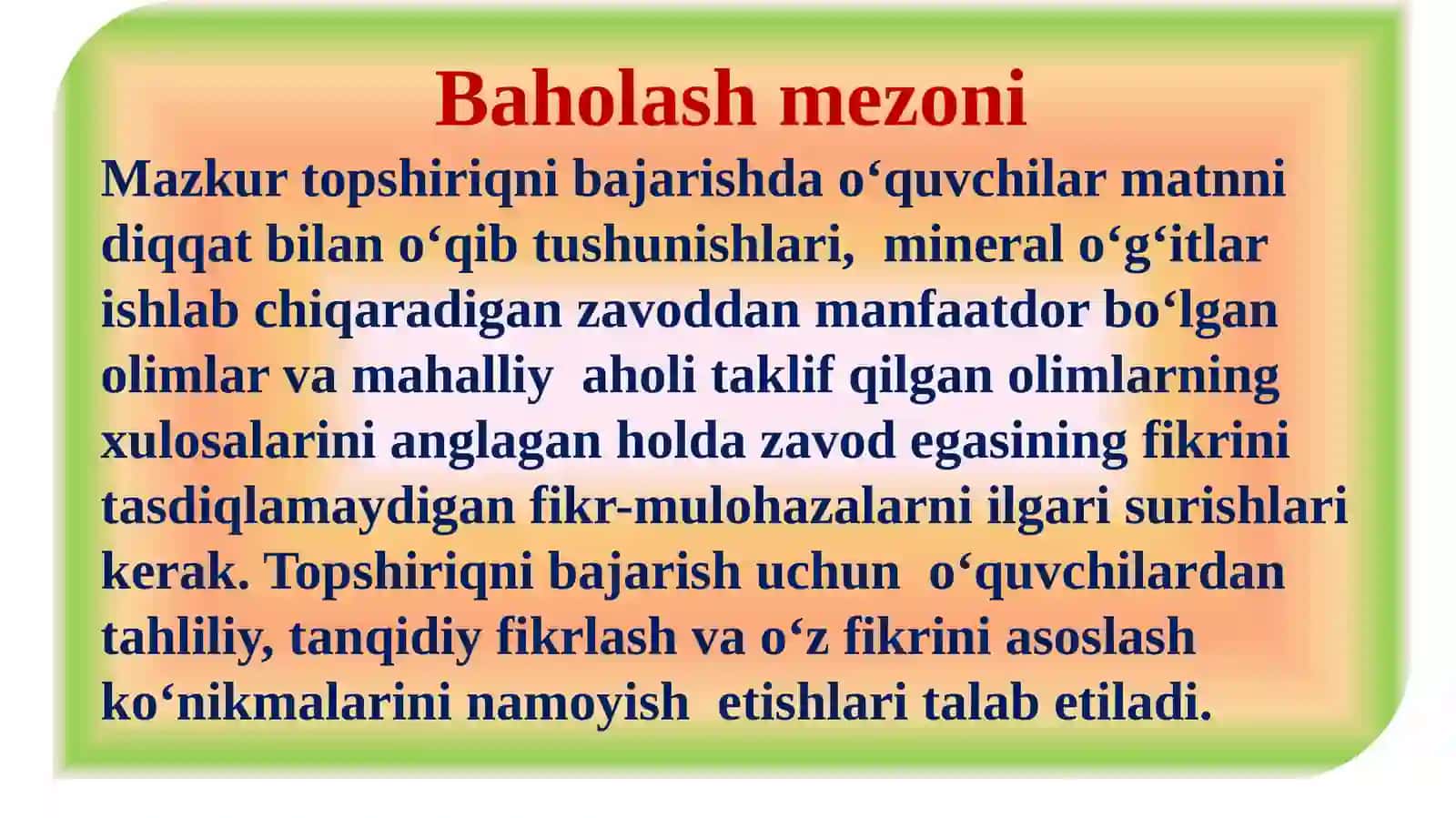 Baholash mezoni

Mazkur topshiriqni bajarishda o‘quvchilar matnni diqqat bilan o‘qib tushunishlari, mineral o‘g‘itlar ishlab chiqaradigan zavoddan manfaatdor bo‘lgan olimlar va mahalliy aholi taklif qilgan olimlarning xulosalarini anglagan holda zavod egasining fikrini tasdiqlamaydigan fikr-mulohazalarni ilgari surishlari kerak. Topshiriqni bajarish uchun o‘quvchilardan tahliliy, tanqidiy fikrlash va o‘z fikrini asoslash ko‘nikmalarini namoyish etishlari talab etiladi.